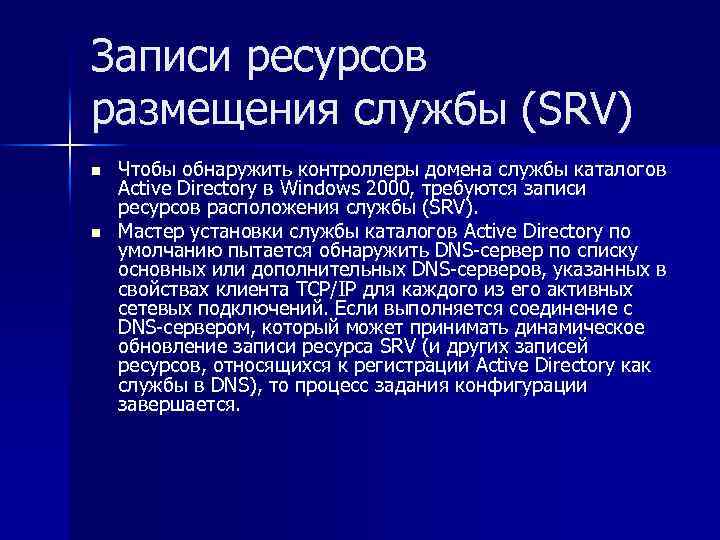 Записи ресурсов размещения службы (SRV)

■ Чтобы обнаружить контроллеры домена службы каталогов Active Directory в Windows 2000, требуются записи ресурсов расположения службы (SRV).

■ Мастер установки службы каталогов Active Directory по умолчанию пытается обнаружить DNS-сервер по списку основных или дополнительных DNS-серверов, указанных в свойствах клиента TCP/IP для каждого из его активных сетевых подключений. Если выполняется соединение с DNS-сервером, который может принимать динамическое обновление записи ресурса SRV (и других записей ресурсов, относящихся к регистрации Active Directory как службы в DNS), то процесс задания конфигурации завершается.